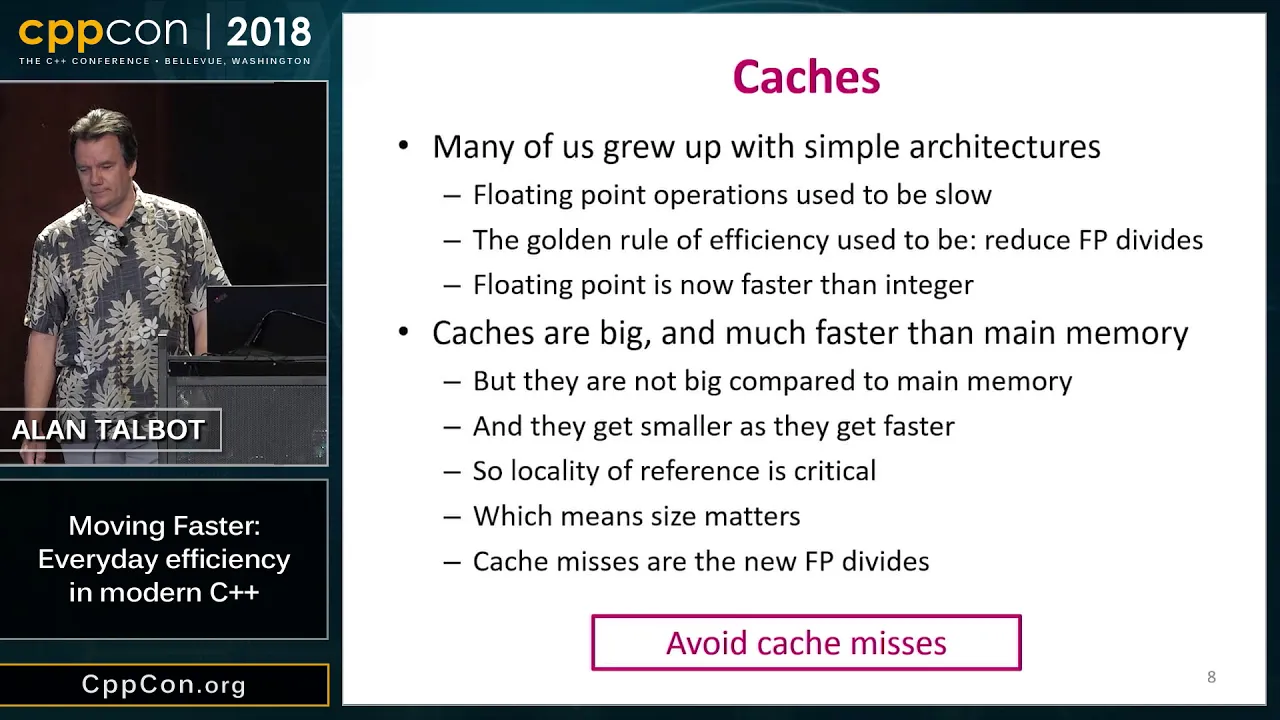 cppcon | 2018
THE C++ CONFERENCE • BELLEVUE, WASHINGTON

ALAN TALBOT

Moving Faster: Everyday efficiency in modern C++

CppCon.org

Caches

• Many of us grew up with simple architectures
– Floating point operations used to be slow
– The golden rule of efficiency used to be: reduce FP divides
– Floating point is now faster than integer

• Caches are big, and much faster than main memory
– But they are not big compared to main memory
– And they get smaller as they get faster
– So locality of reference is critical
– Which means size matters
– Cache misses are the new FP divides

Avoid cache misses

8